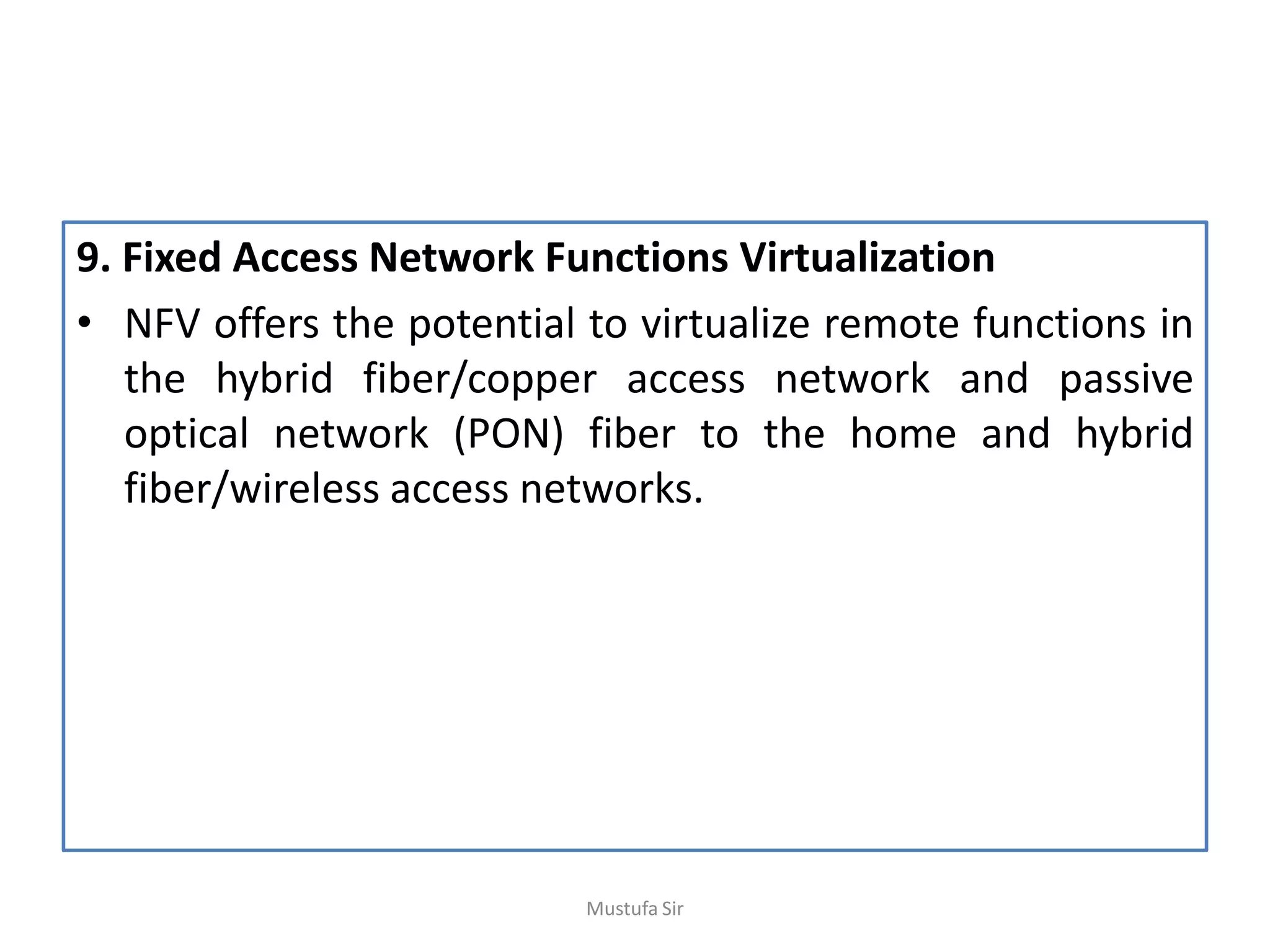 9. Fixed Access Network Functions Virtualization

• NFV offers the potential to virtualize remote functions in the hybrid fiber/copper access network and passive optical network (PON) fiber to the home and hybrid fiber/wireless access networks.

Mustufa Sir